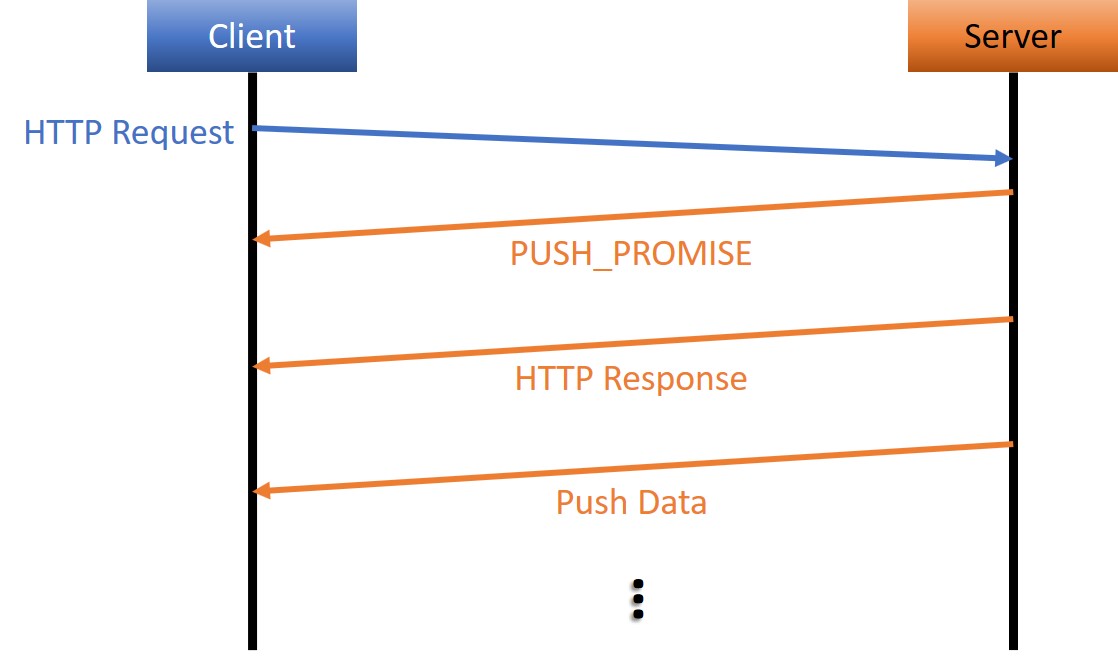 Client

Server

HTTP Request

PUSH_PROMISE

HTTP Response

Push Data

⋮